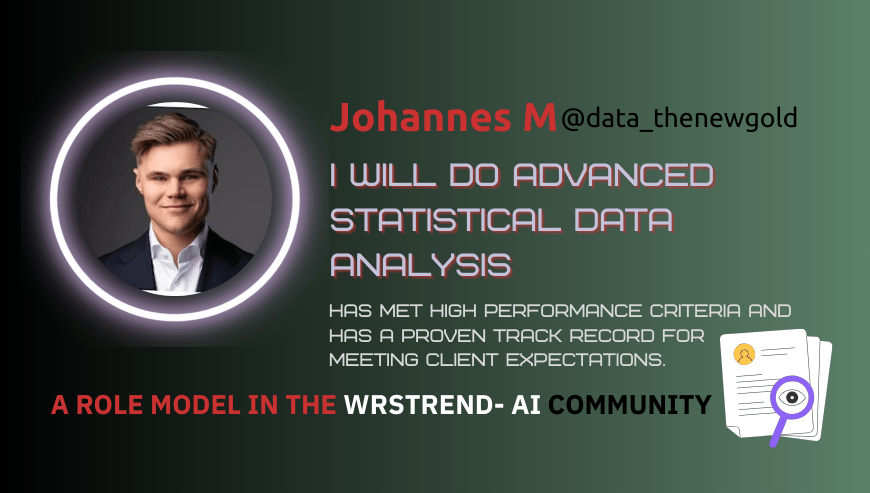 Johannes M @data_thenewgold

I WILL DO ADVANCED STATISTICAL DATA ANALYSIS

HAS MET HIGH PERFORMANCE CRITERIA AND HAS A PROVEN TRACK RECORD FOR MEETING CLIENT EXPECTATIONS.

A ROLE MODEL IN THE WRSTREND- AI COMMUNITY